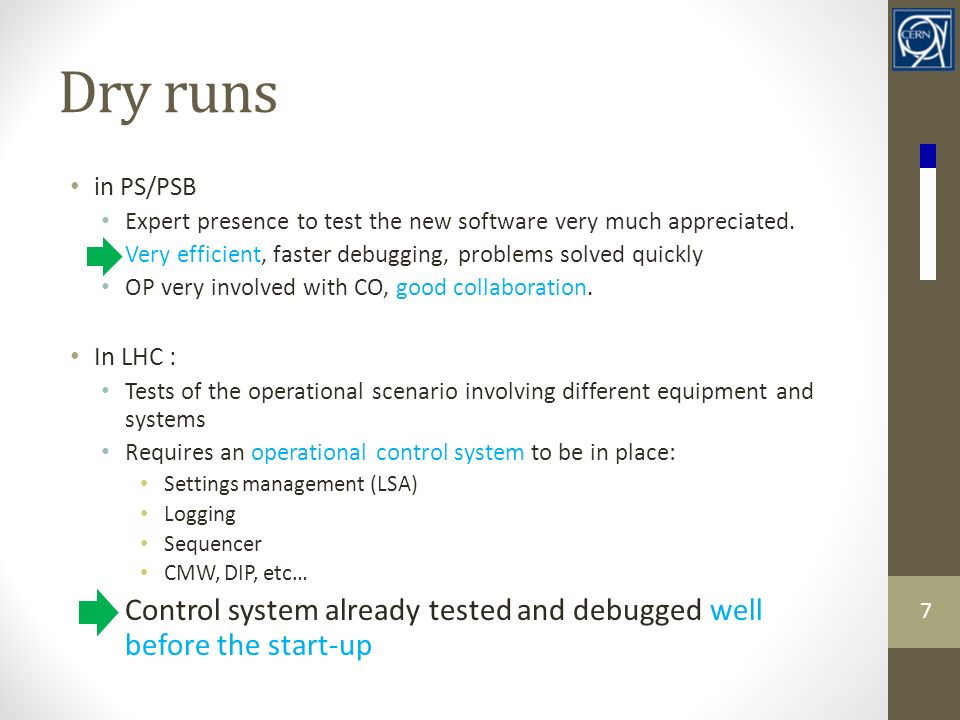 CERN

Dry runs

• in PS/PSB
  • Expert presence to test the new software very much appreciated.
  Very efficient, faster debugging, problems solved quickly
  • OP very involved with CO, good collaboration.

• In LHC :
  • Tests of the operational scenario involving different equipment and systems
  • Requires an operational control system to be in place:
    • Settings management (LSA)
    • Logging
    • Sequencer
    • CMW, DIP, etc…

Control system already tested and debugged well before the start-up

7